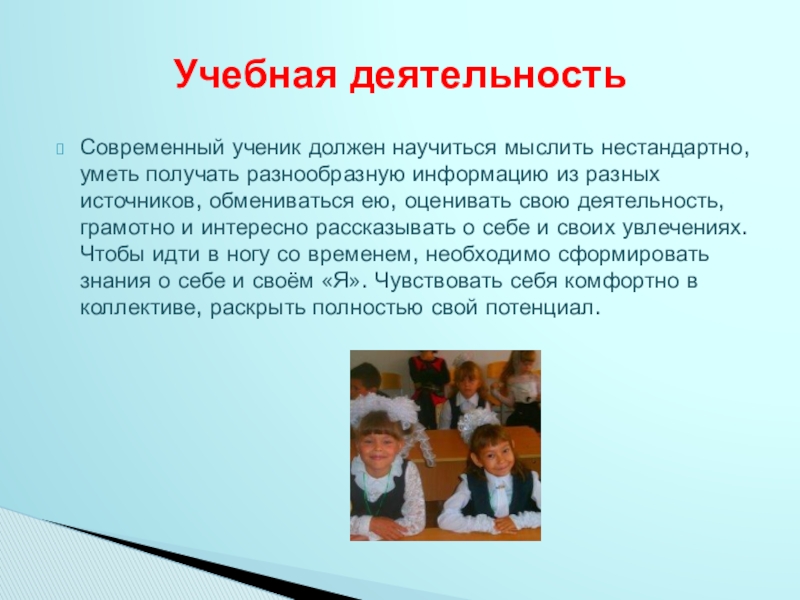 Учебная деятельность

Современный ученик должен научиться мыслить нестандартно, уметь получать разнообразную информацию из разных источников, обмениваться ею, оценивать свою деятельность, грамотно и интересно рассказывать о себе и своих увлечениях. Чтобы идти в ногу со временем, необходимо сформировать знания о себе и своём «Я». Чувствовать себя комфортно в коллективе, раскрыть полностью свой потенциал.